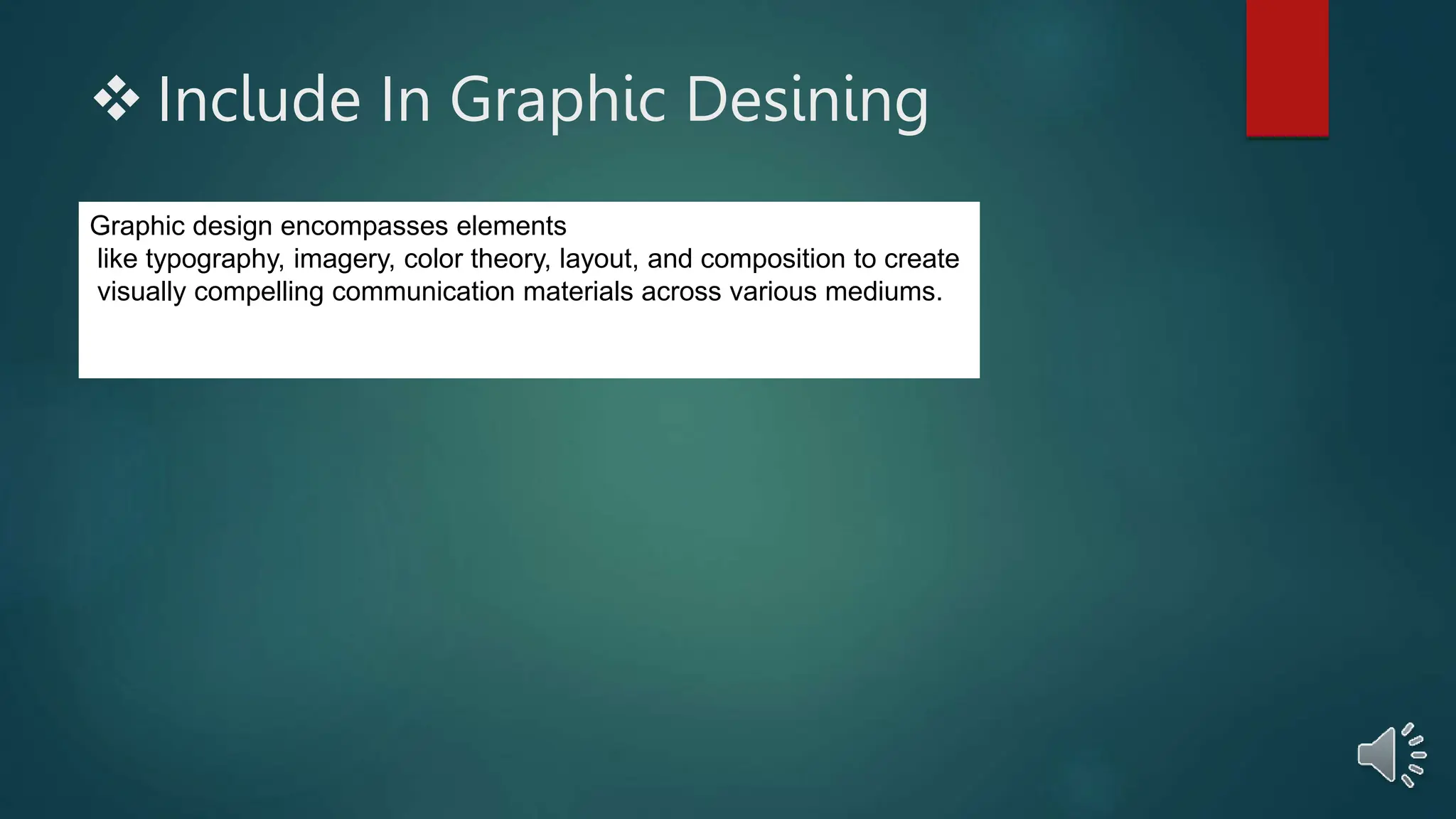 ❖ Include In Graphic Desining

Graphic design encompasses elements like typography, imagery, color theory, layout, and composition to create visually compelling communication materials across various mediums.